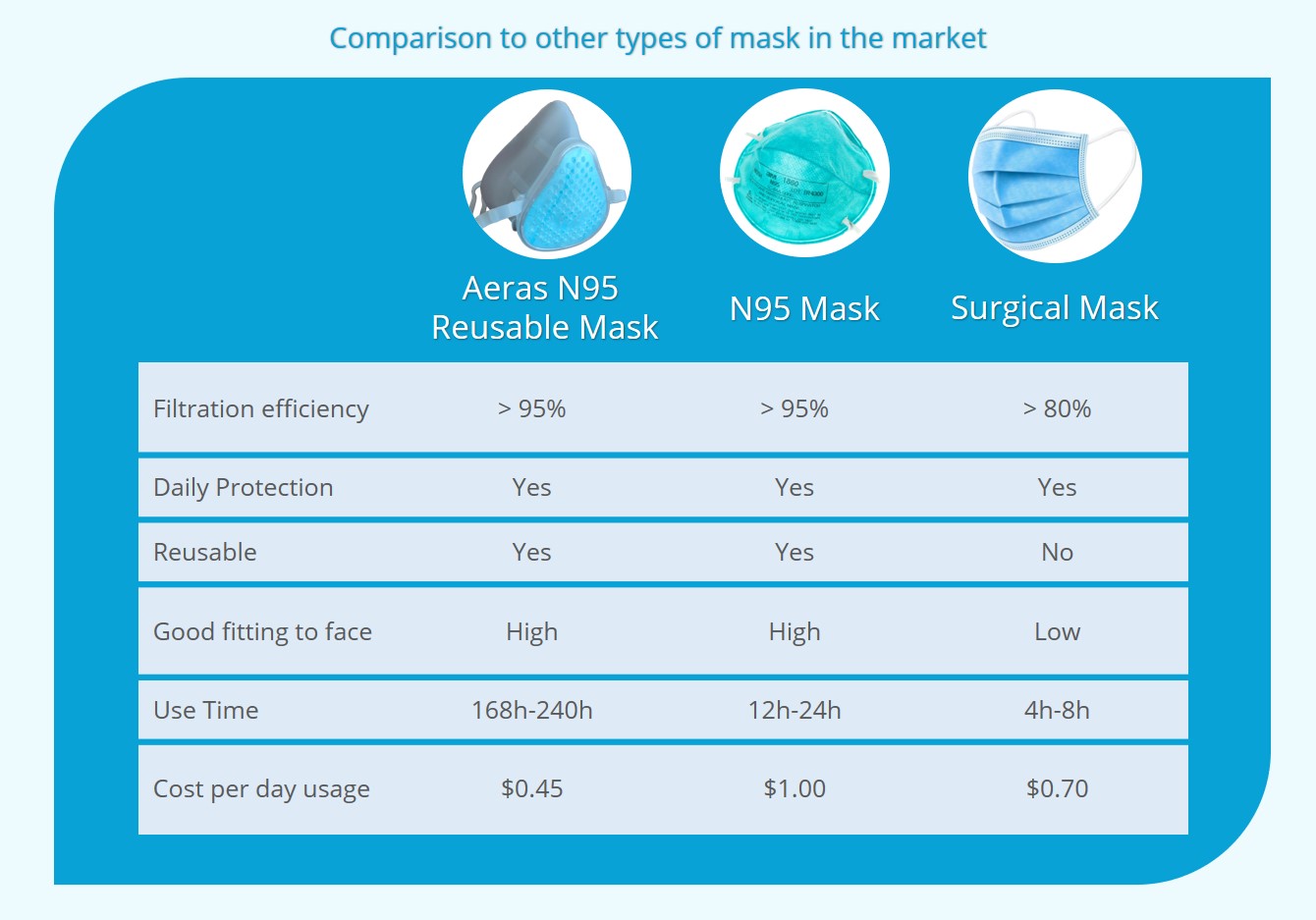 Comparison to other types of mask in the market

| | Aeras N95 Reusable Mask | N95 Mask | Surgical Mask |
|---|---|---|---|
| Filtration efficiency | > 95% | > 95% | > 80% |
| Daily Protection | Yes | Yes | Yes |
| Reusable | Yes | Yes | No |
| Good fitting to face | High | High | Low |
| Use Time | 168h-240h | 12h-24h | 4h-8h |
| Cost per day usage | \$0.45 | \$1.00 | \$0.70 |